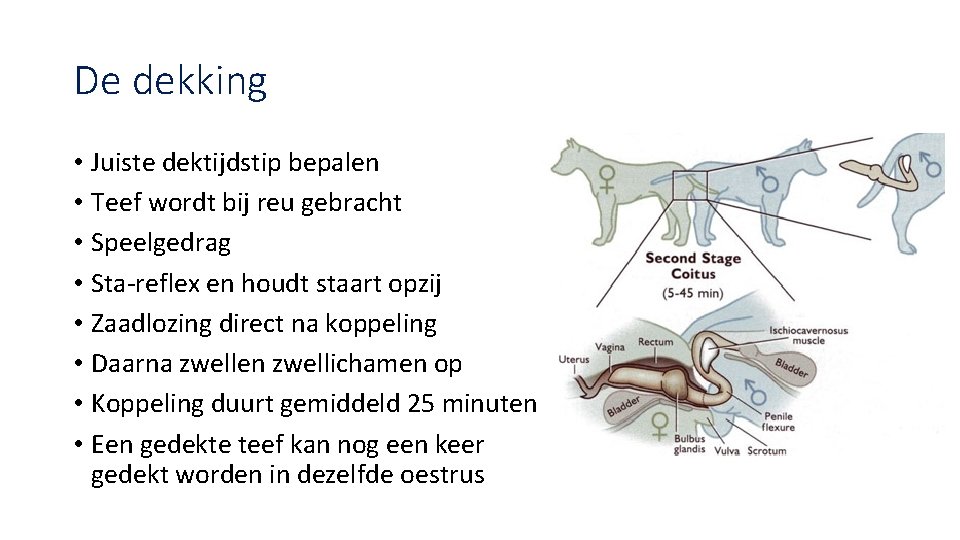 De dekking

• Juiste dektijdstip bepalen
• Teef wordt bij reu gebracht
• Speelgedrag
• Sta-reflex en houdt staart opzij
• Zaadlozing direct na koppeling
• Daarna zwellen zwellichamen op
• Koppeling duurt gemiddeld 25 minuten
• Een gedekte teef kan nog een keer gedekt worden in dezelfde oestrus

♀ ♂ ♂

Second Stage Coitus
(5-45 min)

Uterus
Vagina
Rectum
Ischiocavernosus muscle
Bladder
Bladder
♀ ♂
Penile flexure
Bulbus glandis
Vulva
Scrotum